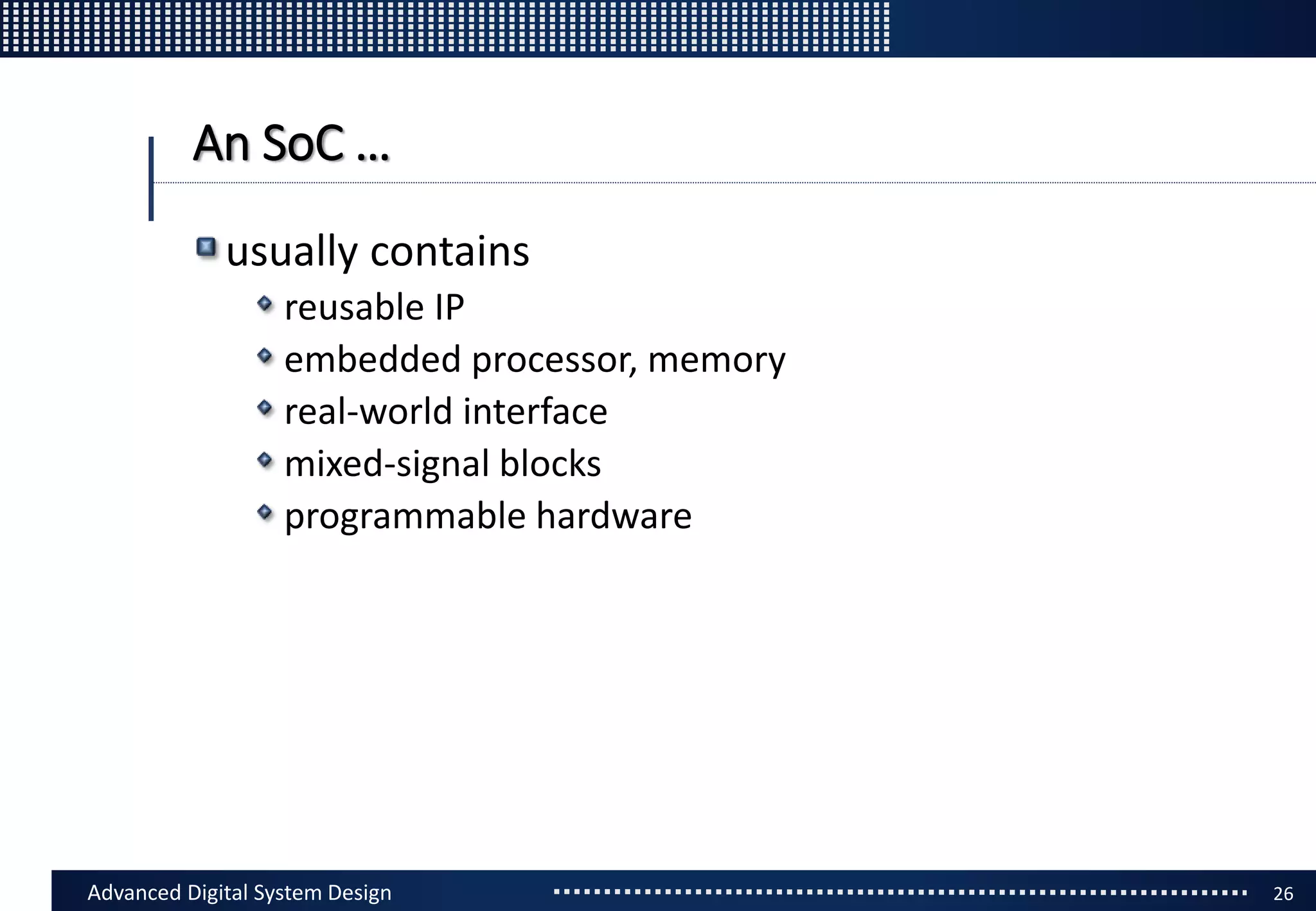 An SoC …

usually contains

reusable IP

embedded processor, memory

real-world interface

mixed-signal blocks

programmable hardware

Advanced Digital System Design

26